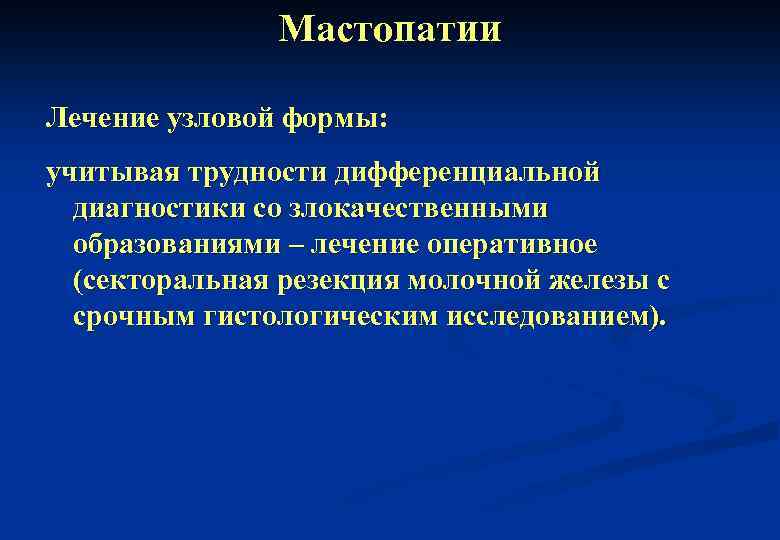 Мастопатии

Лечение узловой формы:

учитывая трудности дифференциальной диагностики со злокачественными образованиями – лечение оперативное (секторальная резекция молочной железы с срочным гистологическим исследованием).